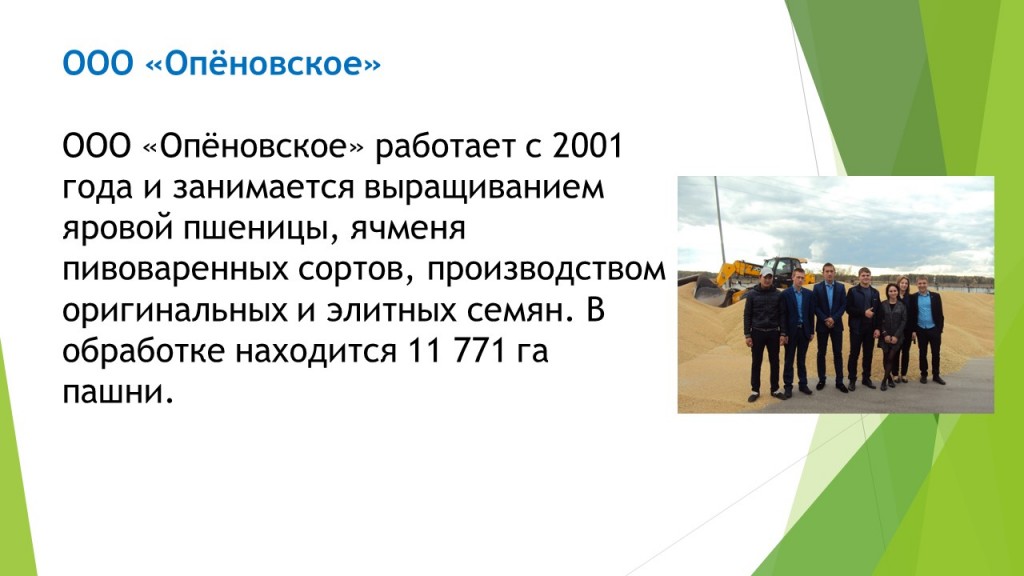 ООО «Опёновское»

ООО «Опёновское» работает с 2001 года и занимается выращиванием яровой пшеницы, ячменя пивоваренных сортов, производством оригинальных и элитных семян. В обработке находится 11 771 га пашни.